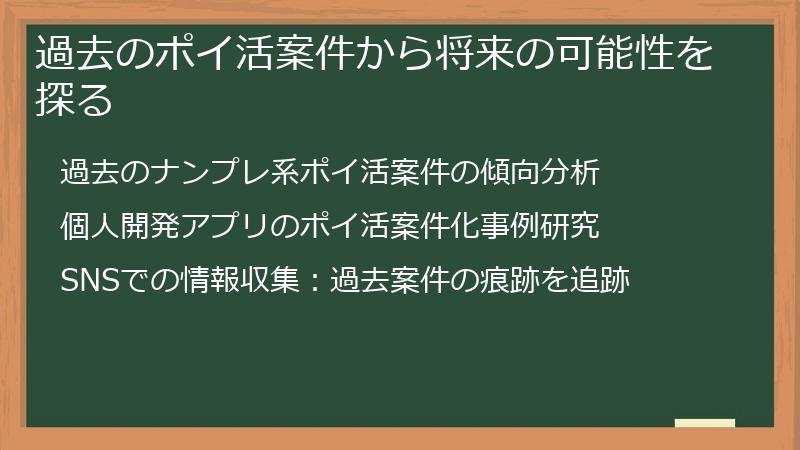 過去のポイ活案件から将来の可能性を探る

過去のナンプレ系ポイ活案件の傾向分析

個人開発アプリのポイ活案件化事例研究

SNSでの情報収集：過去案件の痕跡を追跡